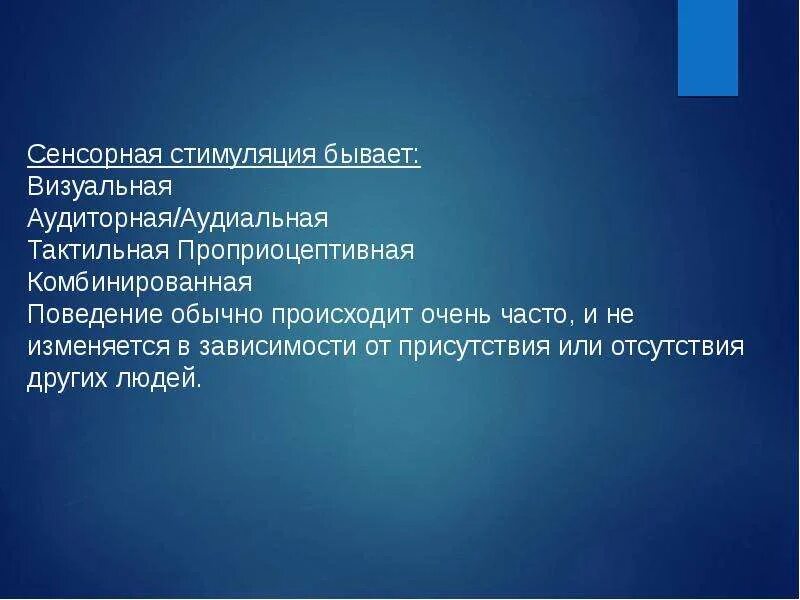 Сенсорная стимуляция бывает:
Визуальная
Аудиторная/Аудиальная
Тактильная Проприоцептивная
Комбинированная
Поведение обычно происходит очень часто, и не изменяется в зависимости от присутствия или отсутствия других людей.